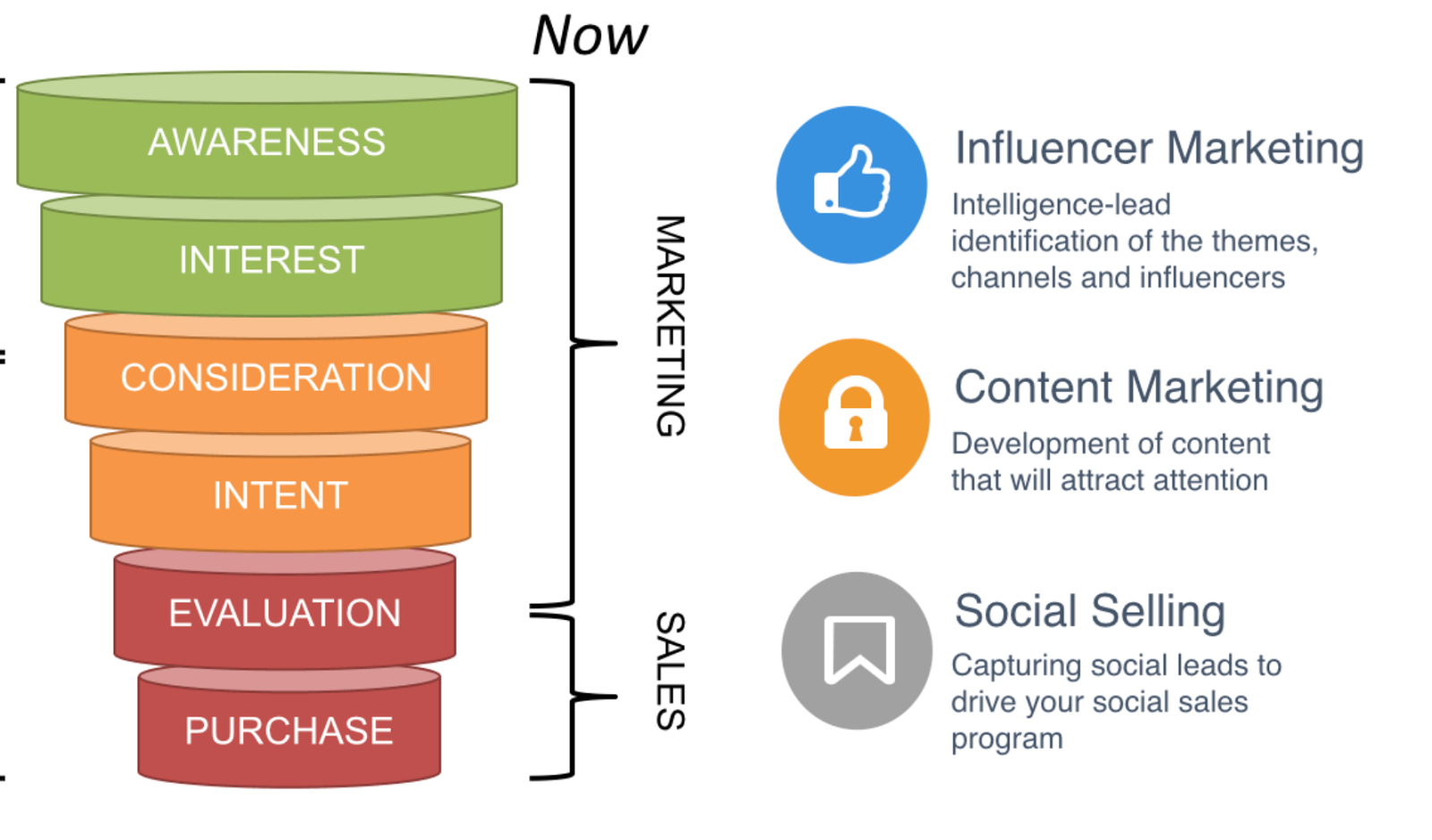 Now

AWARENESS

INTEREST

CONSIDERATION

INTENT

EVALUATION

PURCHASE

MARKETING

SALES

Influencer Marketing

Intelligence-lead identification of the themes, channels and influencers

Content Marketing

Development of content that will attract attention

Social Selling

Capturing social leads to drive your social sales program